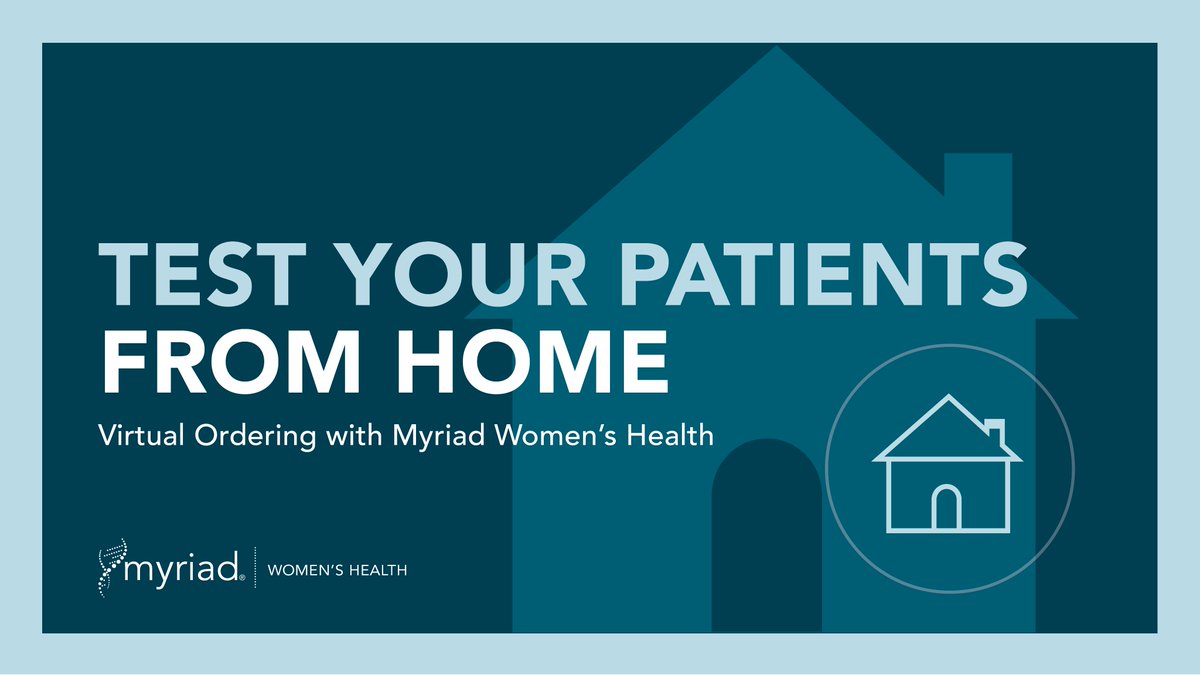 TEST YOUR PATIENTS FROM HOME

Virtual Ordering with Myriad Women's Health

myriad® | WOMEN'S HEALTH